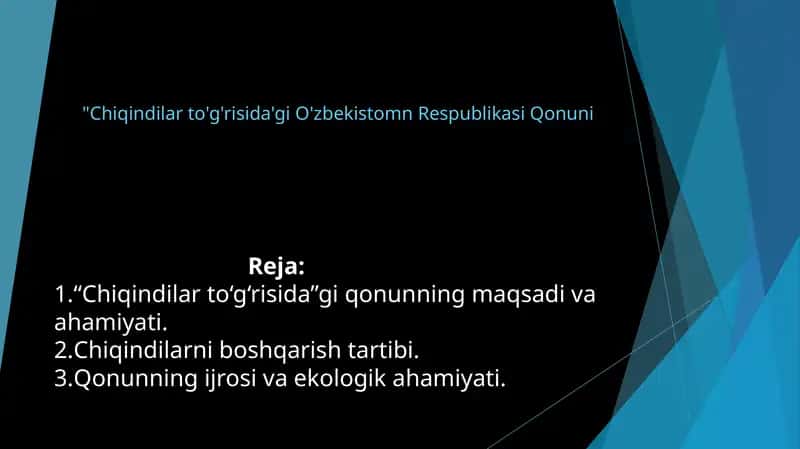 "Chiqindilar to'g'risida'gi O'zbekistomn Respublikasi Qonuni

Reja:
1.“Chiqindilar to‘g‘risida”gi qonunning maqsadi va ahamiyati.
2.Chiqindilarni boshqarish tartibi.
3.Qonunning ijrosi va ekologik ahamiyati.